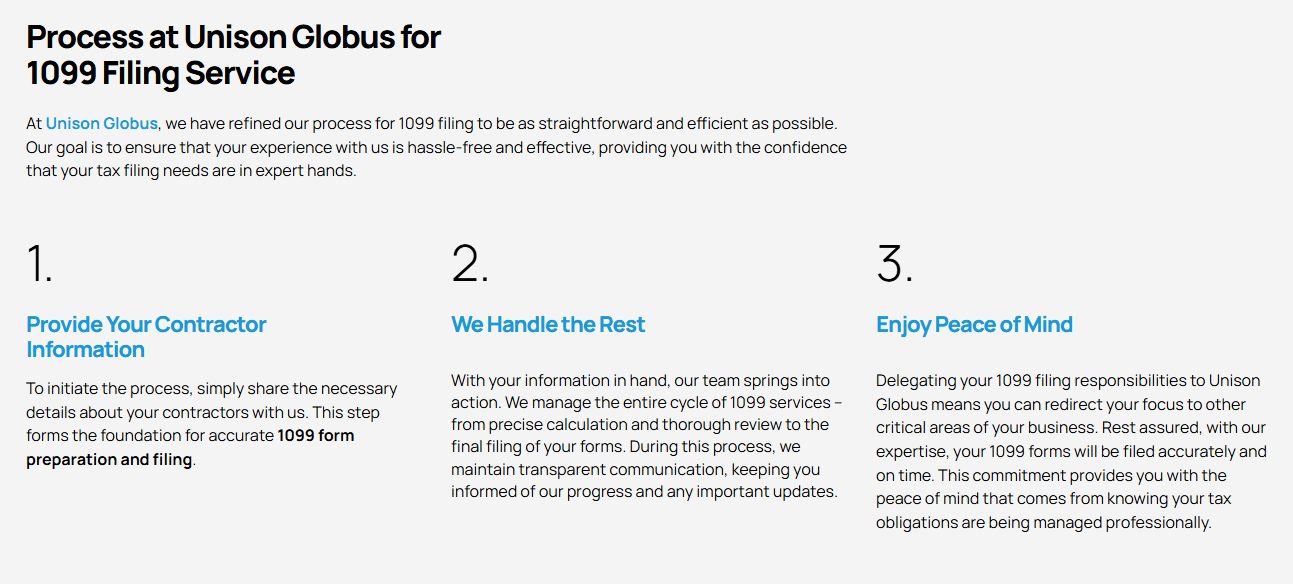 Process at Unison Globus for 1099 Filing Service

At Unison Globus, we have refined our process for 1099 filing to be as straightforward and efficient as possible. Our goal is to ensure that your experience with us is hassle-free and effective, providing you with the confidence that your tax filing needs are in expert hands.

1.

Provide Your Contractor Information

To initiate the process, simply share the necessary details about your contractors with us. This step forms the foundation for accurate 1099 form preparation and filing.

2.

We Handle the Rest

With your information in hand, our team springs into action. We manage the entire cycle of 1099 services – from precise calculation and thorough review to the final filing of your forms. During this process, we maintain transparent communication, keeping you informed of our progress and any important updates.

3.

Enjoy Peace of Mind

Delegating your 1099 filing responsibilities to Unison Globus means you can redirect your focus to other critical areas of your business. Rest assured, with our expertise, your 1099 forms will be filed accurately and on time. This commitment provides you with the peace of mind that comes from knowing your tax obligations are being managed professionally.